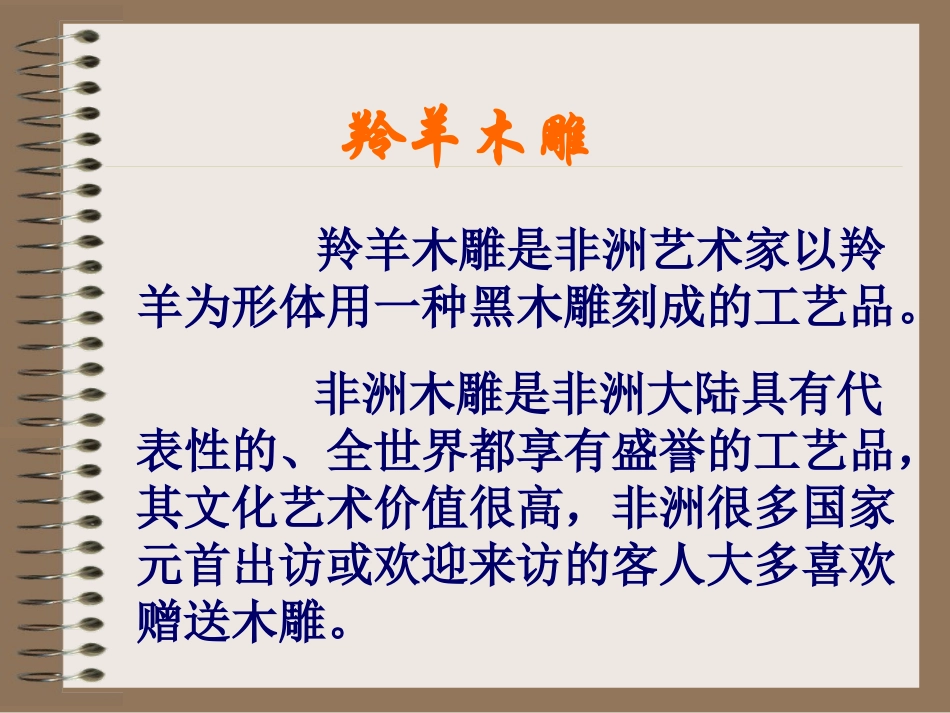 羚羊木雕

羚羊木雕是非洲艺术家以羚羊为形体用一种黑木雕刻成的工艺品。

非洲木雕是非洲大陆具有代表性的、全世界都享有盛誉的工艺品，其文化艺术价值很高，非洲很多国家元首出访或欢迎来访的客人大多喜欢赠送木雕。